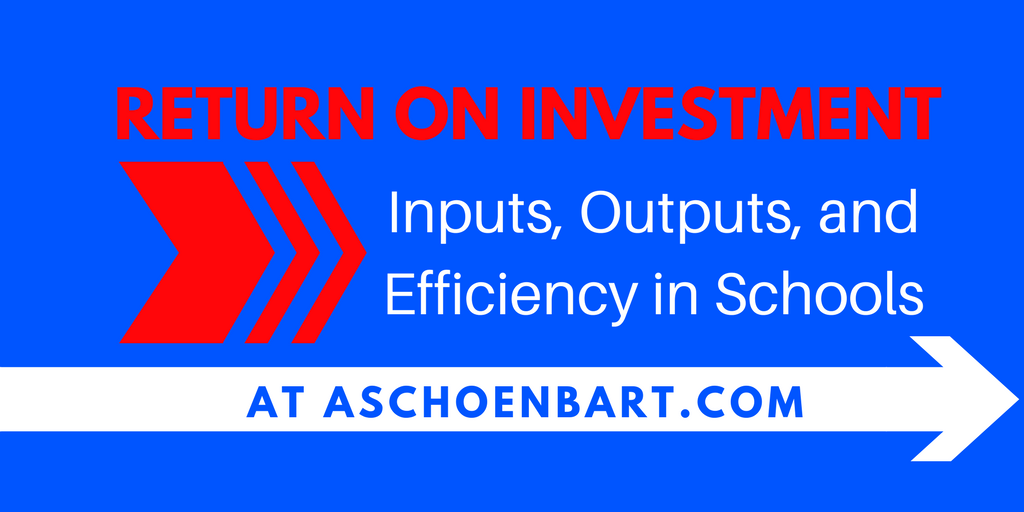 RETURN ON INVESTMENT

Inputs, Outputs, and Efficiency in Schools

AT ASCHOENBART.COM